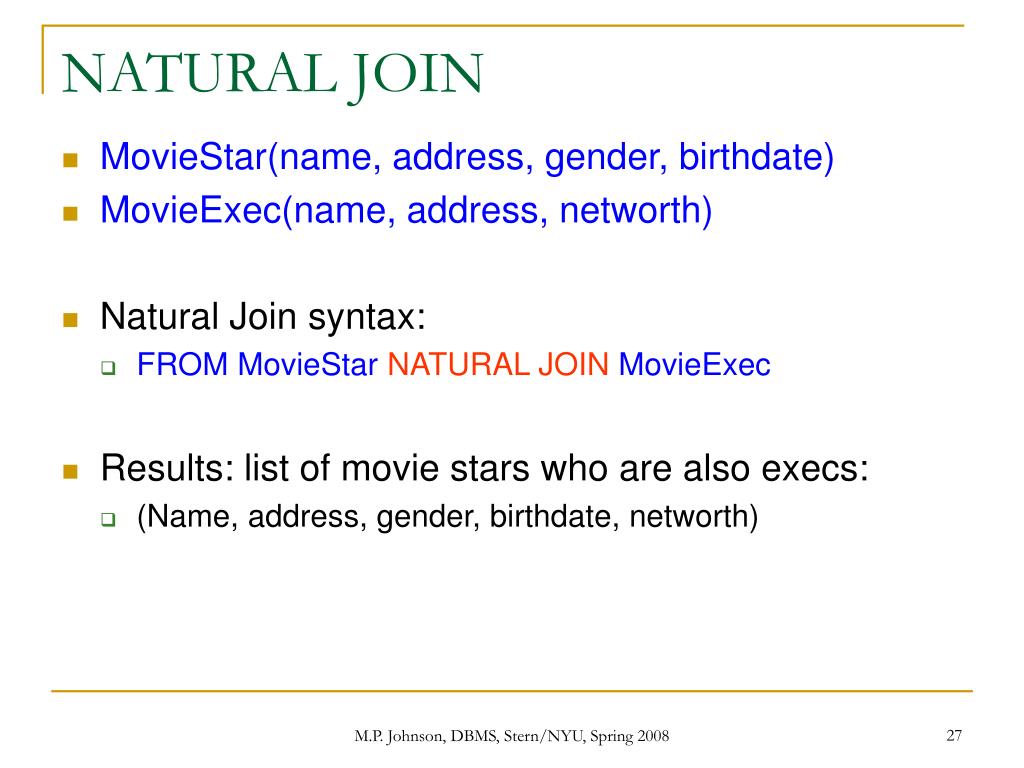 NATURAL JOIN

MovieStar(name, address, gender, birthdate)
MovieExec(name, address, networth)

Natural Join syntax:
FROM MovieStar NATURAL JOIN MovieExec

Results: list of movie stars who are also execs:
(Name, address, gender, birthdate, networth)

M.P. Johnson, DBMS, Stern/NYU, Spring 2008

27